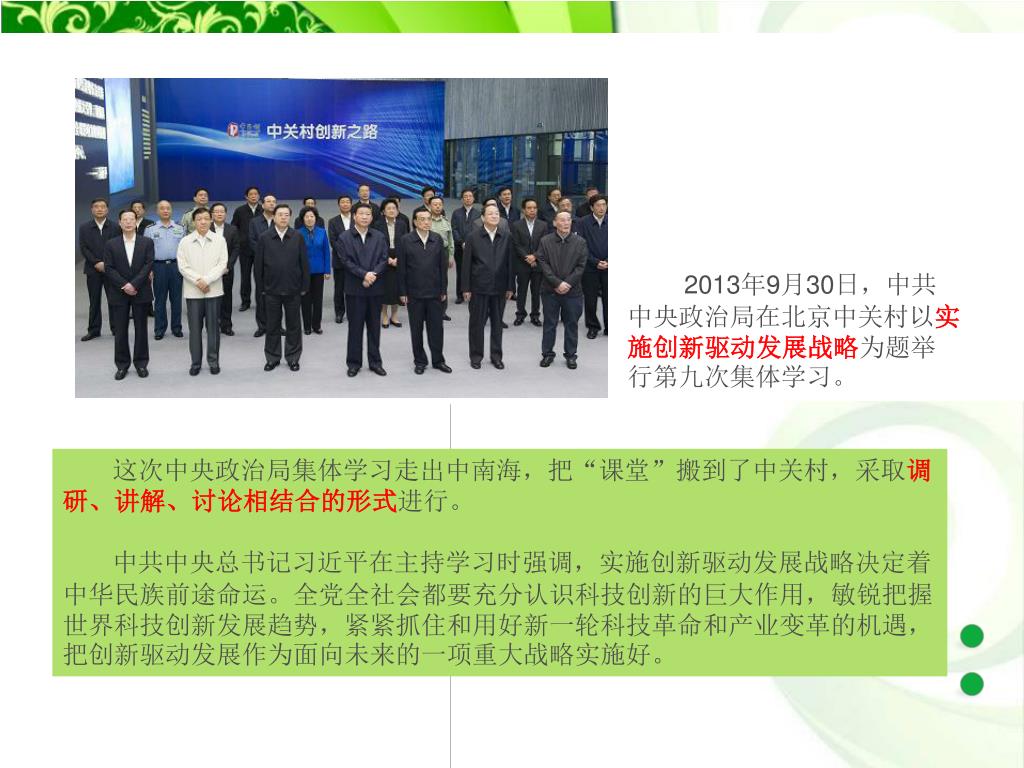 中关村创新之路

2013年9月30日，中共中央政治局在北京中关村以实施创新驱动发展战略为题举行第九次集体学习。

这次中央政治局集体学习走出中南海，把“课堂”搬到了中关村，采取调研、讲解、讨论相结合的形式进行。

中共中央总书记习近平在主持学习时强调，实施创新驱动发展战略决定着中华民族前途命运。全党全社会都要充分认识科技创新的巨大作用，敏锐把握世界科技创新发展趋势，紧紧抓住和用好新一轮科技革命和产业变革的机遇，把创新驱动发展作为面向未来的一项重大战略实施好。